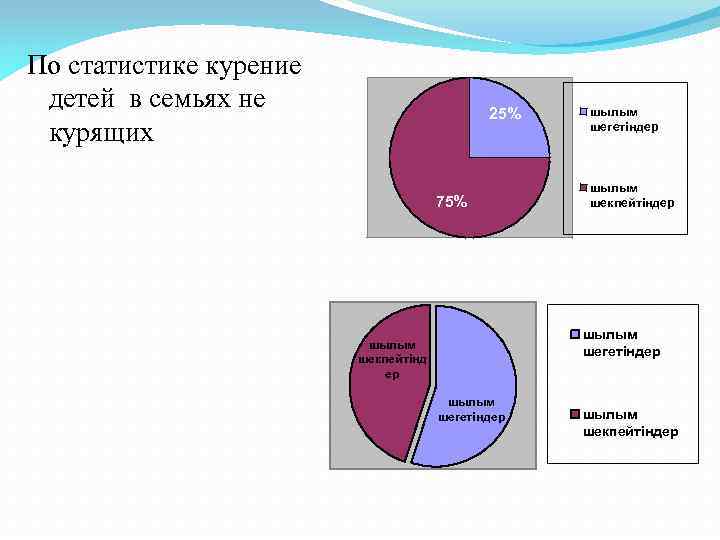 По статистике курение детей в семьях не курящих

25%

75%

шылым шегетіндер

шылым шекпейтіндер

шылым шекпейтіндер

шылым шегетіндер

шылым шегетіндер

шылым шекпейтіндер